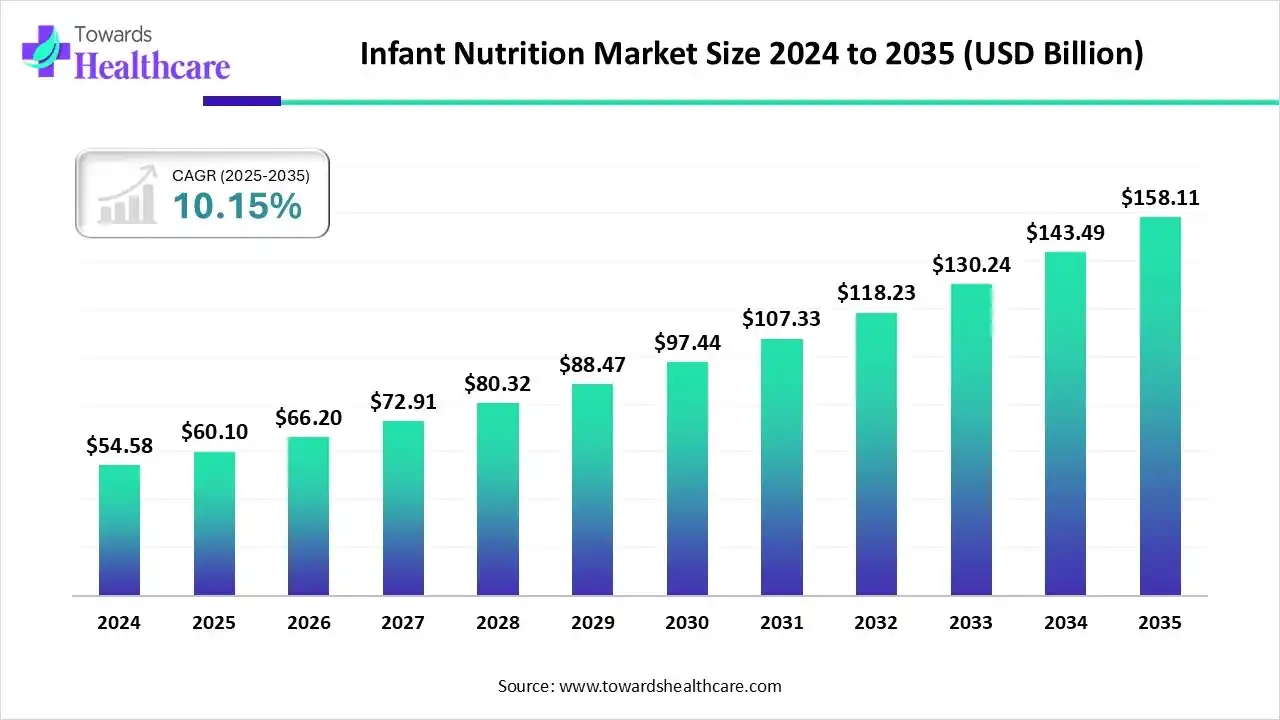 Towards Healthcare

Infant Nutrition Market Size 2024 to 2035 (USD Billion)

CAGR (2025-2035)
10.15%

$54.58
$60.10
$66.20
$72.91
$80.32
$88.47
$97.44
$107.33
$118.23
$130.24
$143.49
$158.11

2024
2025
2026
2027
2028
2029
2030
2031
2032
2033
2034
2035

Source: www.towardshealthcare.com